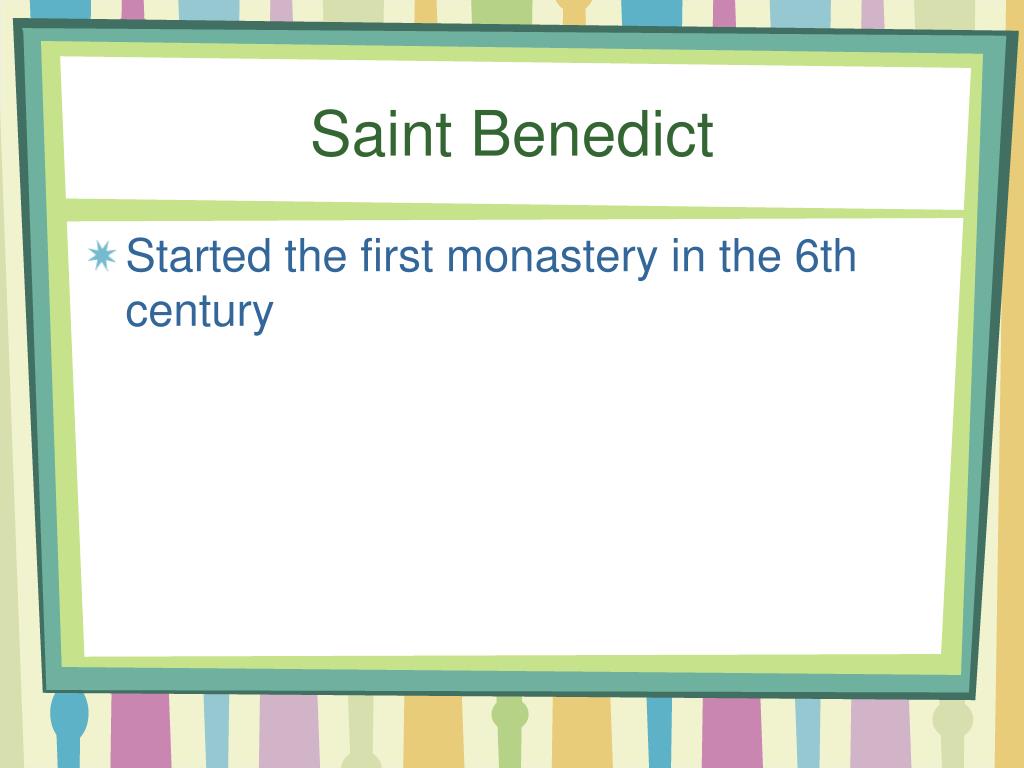 Saint Benedict

Started the first monastery in the 6th century